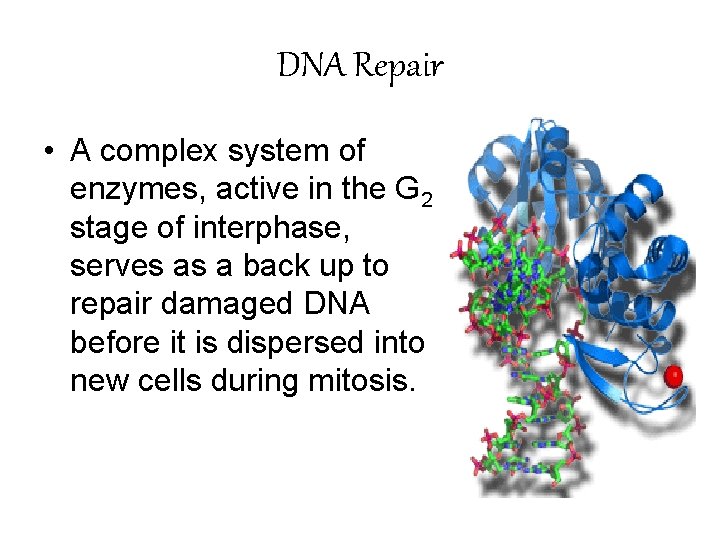 DNA Repair

• A complex system of enzymes, active in the $G_2$ stage of interphase, serves as a back up to repair damaged DNA before it is dispersed into new cells during mitosis.